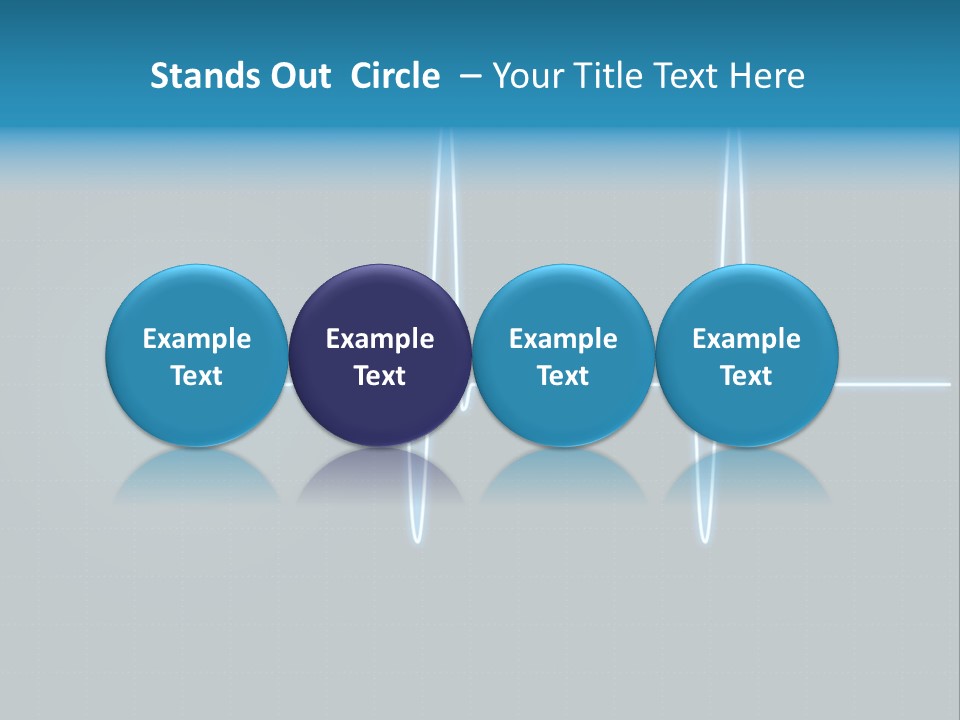 Stands Out Circle – Your Title Text Here

Example Text

Example Text

Example Text

Example Text